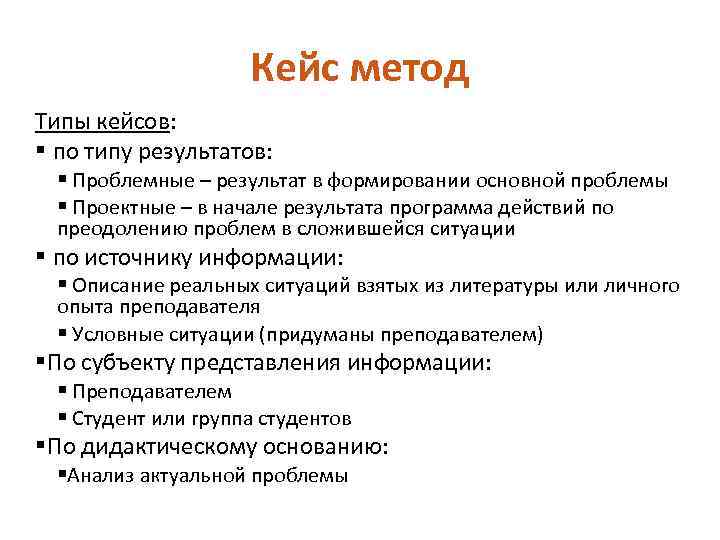 Кейс метод

Типы кейсов:

▪ по типу результатов:

▪ Проблемные – результат в формировании основной проблемы

▪ Проектные – в начале результата программа действий по преодолению проблем в сложившейся ситуации

▪ по источнику информации:

▪ Описание реальных ситуаций взятых из литературы или личного опыта преподавателя

▪ Условные ситуации (придуманы преподавателем)

▪По субъекту представления информации:

▪ Преподавателем

▪ Студент или группа студентов

▪По дидактическому основанию:

▪Анализ актуальной проблемы